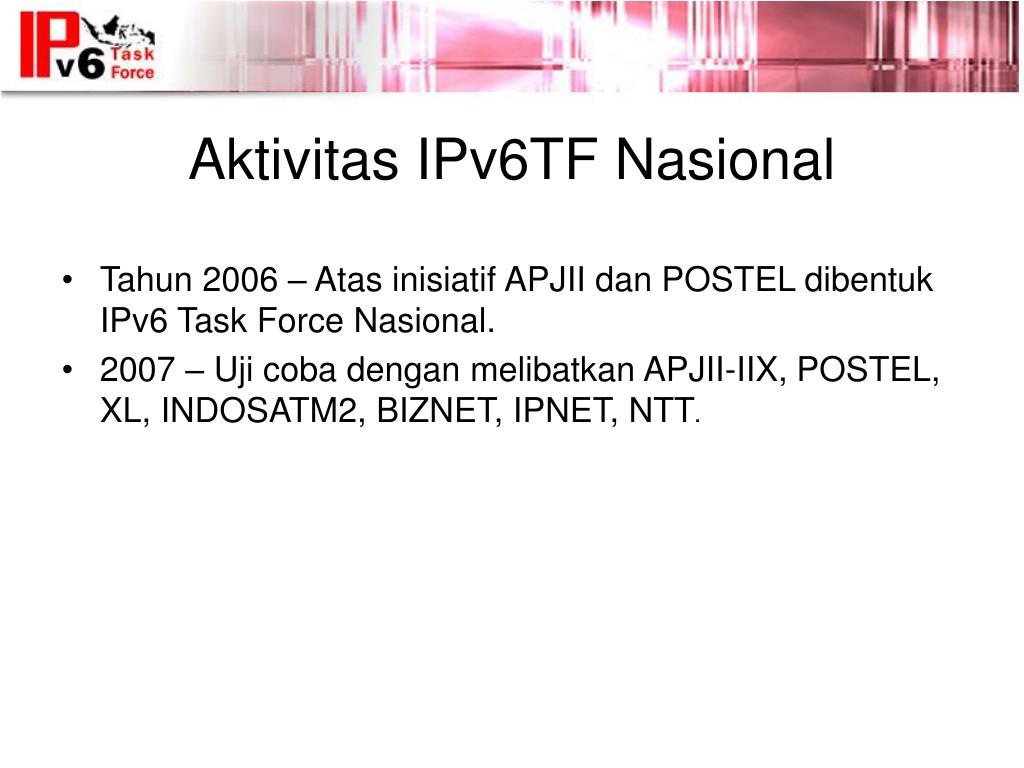 IPv6 Task Force

Aktivitas IPv6TF Nasional

• Tahun 2006 – Atas inisiatif APJII dan POSTEL dibentuk IPv6 Task Force Nasional.
• 2007 – Uji coba dengan melibatkan APJII-IIX, POSTEL, XL, INDOSATM2, BIZNET, IPNET, NTT.